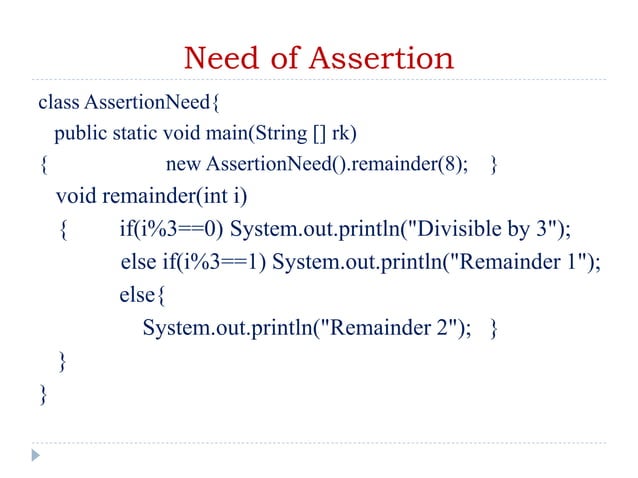 Need of Assertion

class AssertionNeed{
public static void main(String [] rk)
{ new AssertionNeed().remainder(8); }
void remainder(int i)
{ if(i%3==0) System.out.println("Divisible by 3");
else if(i%3==1) System.out.println("Remainder 1");
else{
System.out.println("Remainder 2"); }
}
}